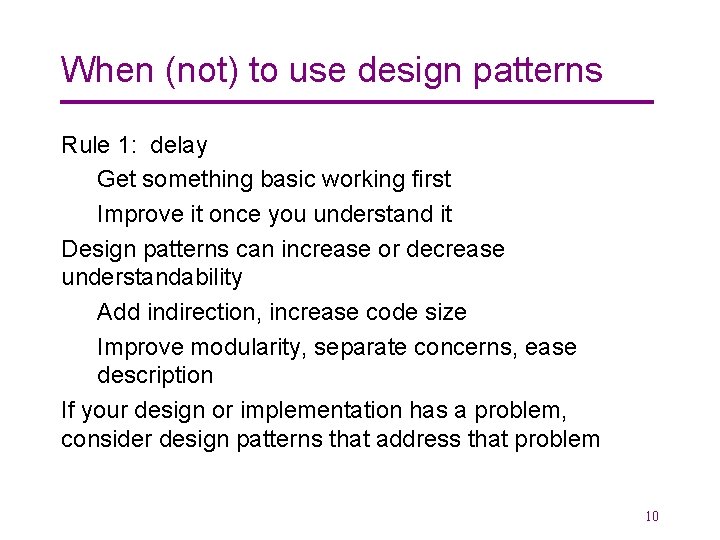 When (not) to use design patterns

Rule 1: delay

Get something basic working first

Improve it once you understand it

Design patterns can increase or decrease understandability

Add indirection, increase code size

Improve modularity, separate concerns, ease description

If your design or implementation has a problem, consider design patterns that address that problem

10